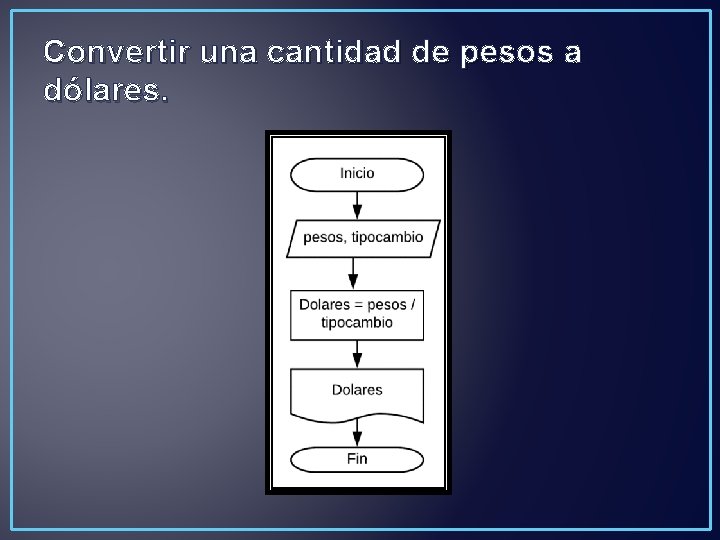 Convertir una cantidad de pesos a dólares.

Inicio

pesos, tipocambio

Dolares = pesos / tipocambio

Dolares

Fin